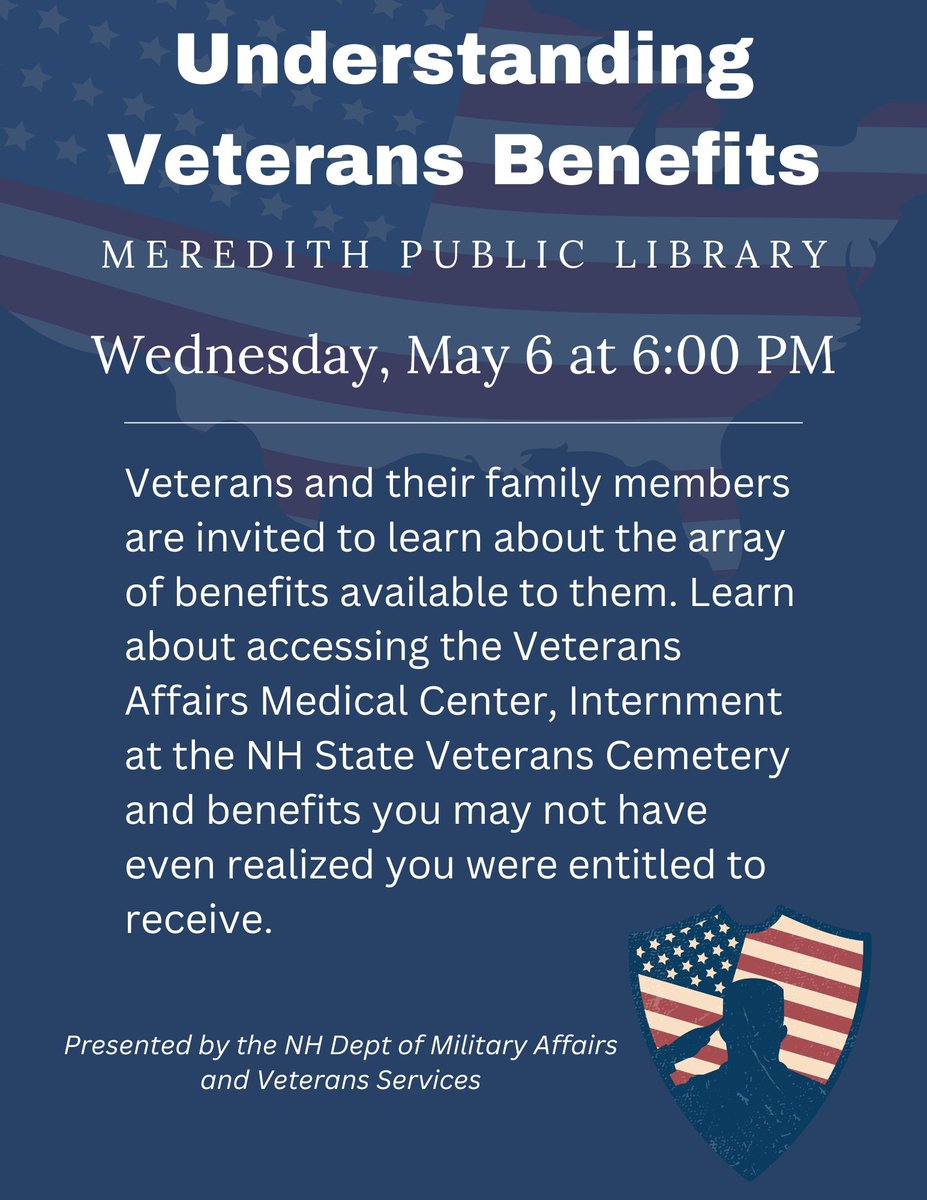 Understanding Veterans Benefits

MEREDITH PUBLIC LIBRARY

Wednesday, May 6 at 6:00 PM

Veterans and their family members are invited to learn about the array of benefits available to them. Learn about accessing the Veterans Affairs Medical Center, Internment at the NH State Veterans Cemetery and benefits you may not have even realized you were entitled to receive.

Presented by the NH Dept of Military Affairs and Veterans Services